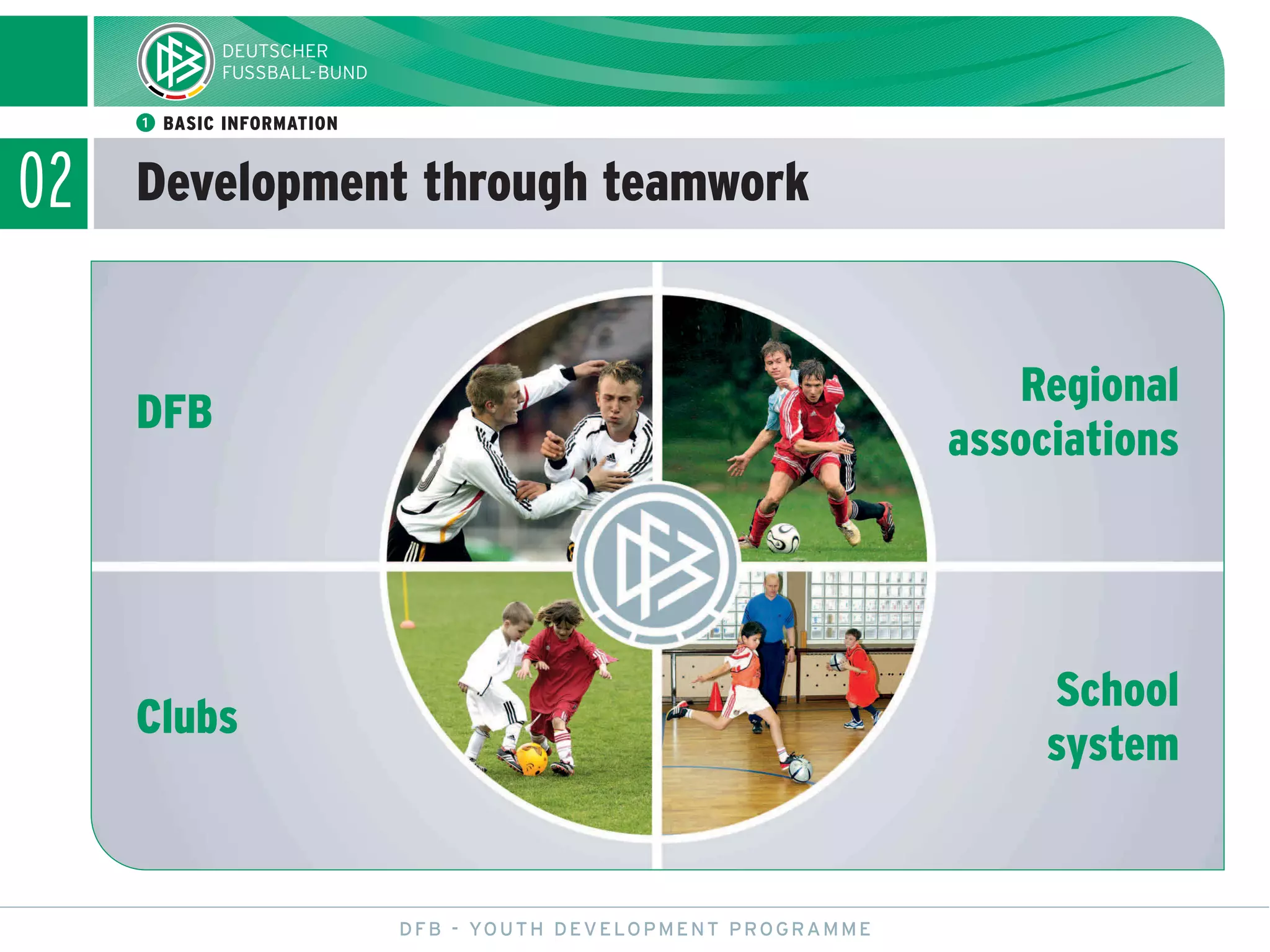 DEUTSCHER FUSSBALL-BUND

1 BASIC INFORMATION

02 Development through teamwork

DFB

Regional associations

Clubs

School system

DFB - YOUTH DEVELOPMENT PROGRAMME